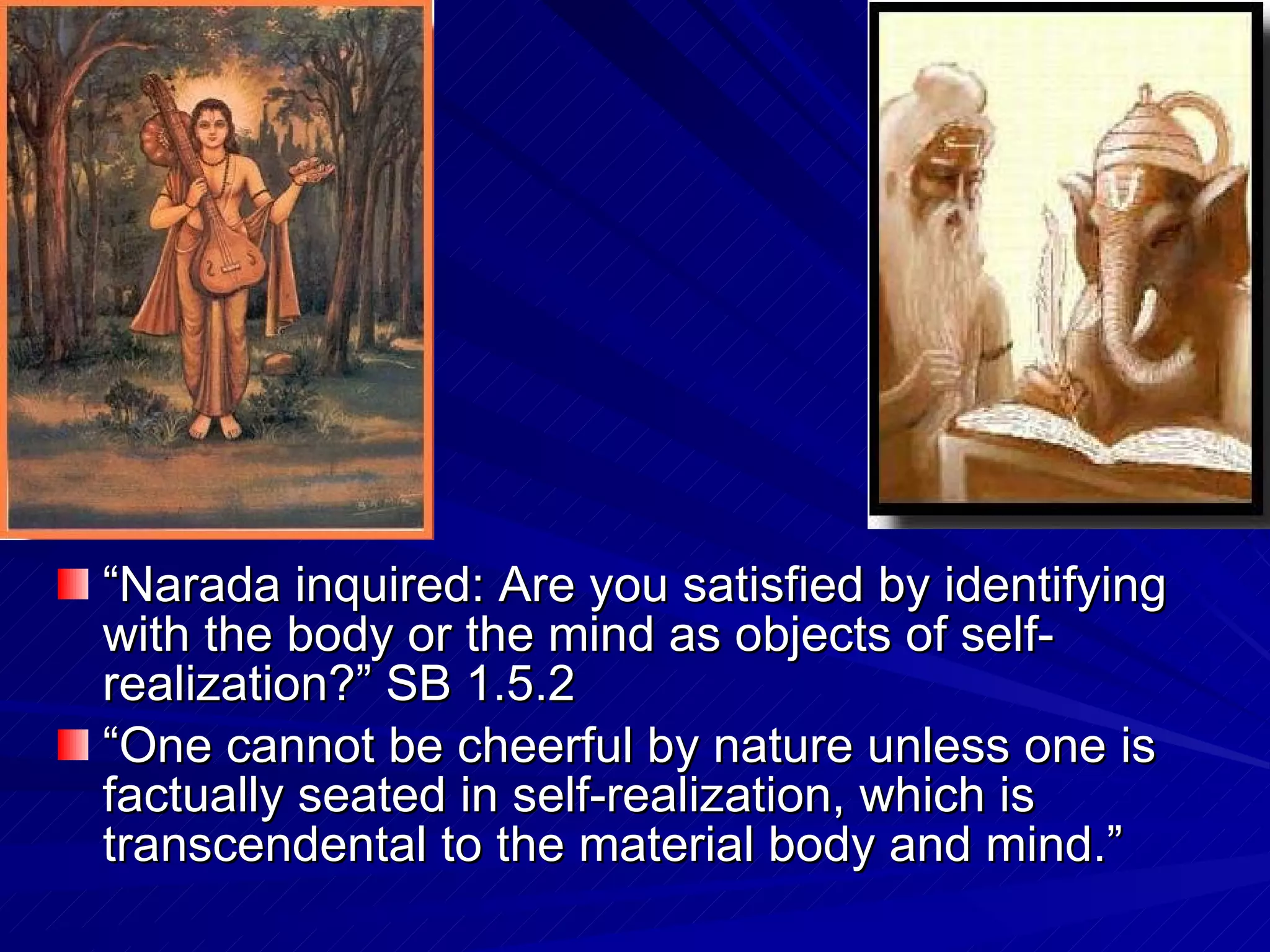 “Narada inquired: Are you satisfied by identifying with the body or the mind as objects of self-realization?” SB 1.5.2

“One cannot be cheerful by nature unless one is factually seated in self-realization, which is transcendental to the material body and mind.”